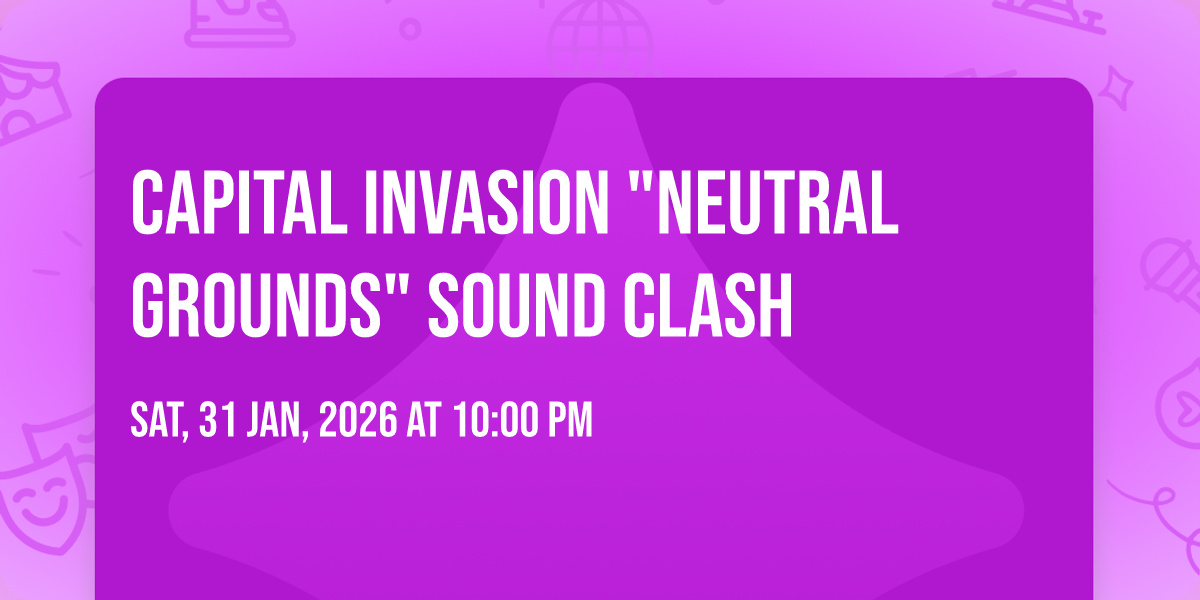 CAPITAL INVASION "NEUTRAL GROUNDS" SOUND CLASH

SAT, 31 JAN, 2026 AT 10:00 PM